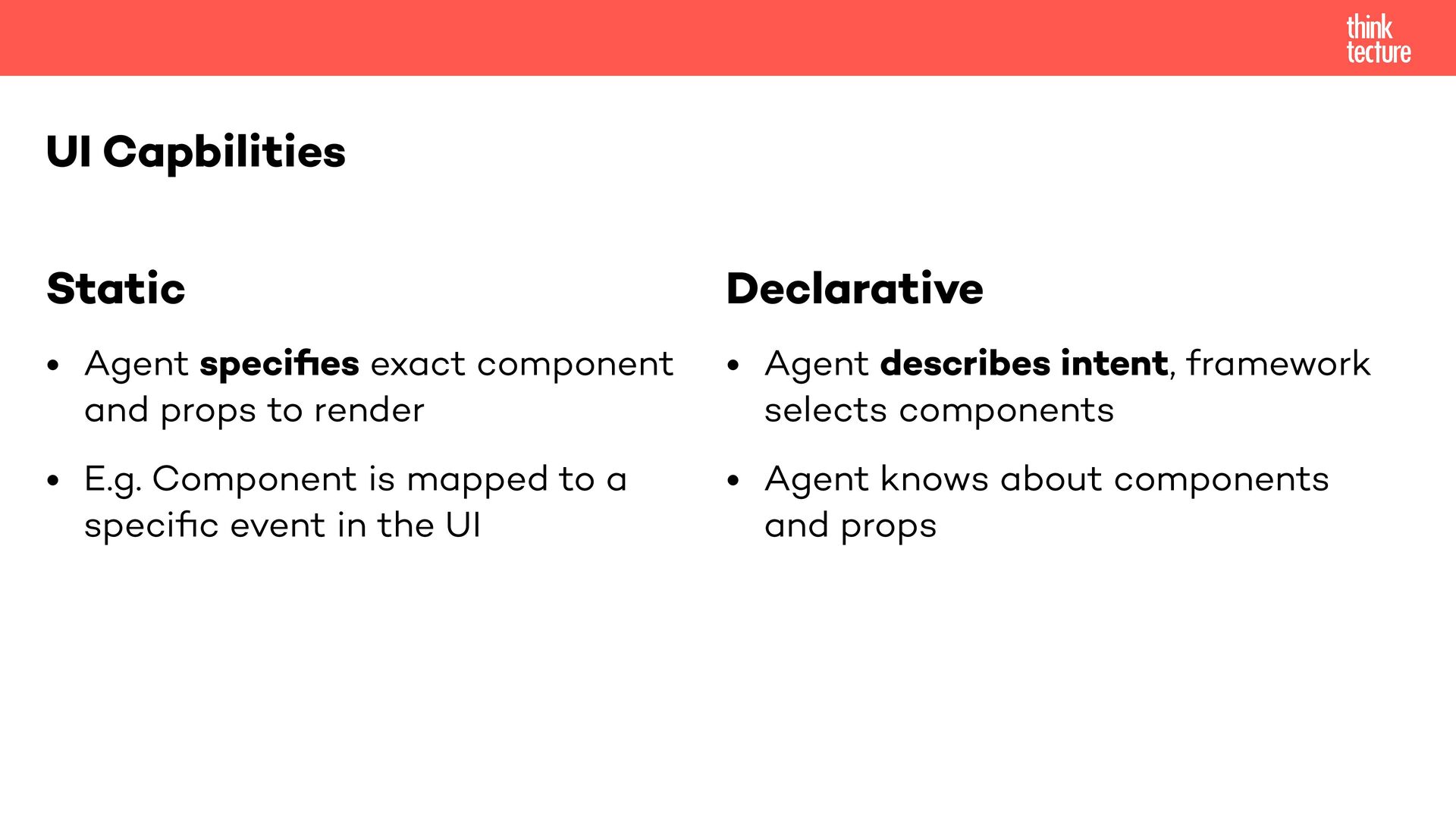 think
tecture

UI Capbilities

Static

• Agent specifies exact component and props to render

• E.g. Component is mapped to a specific event in the UI

Declarative

• Agent describes intent, framework selects components

• Agent knows about components and props